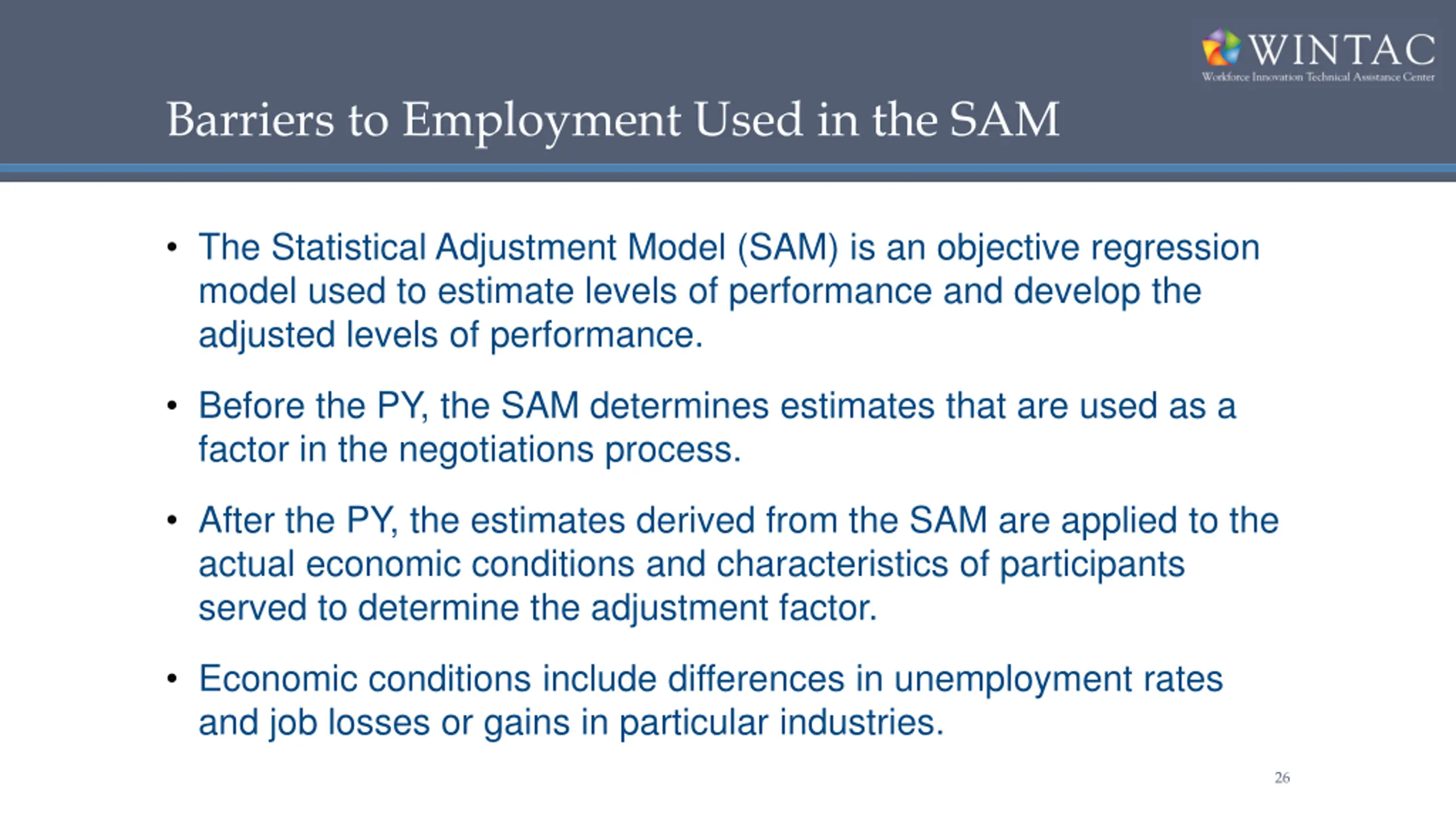 WINTAC
Workforce Innovation Technical Assistance Center

Barriers to Employment Used in the SAM

• The Statistical Adjustment Model (SAM) is an objective regression model used to estimate levels of performance and develop the adjusted levels of performance.

• Before the PY, the SAM determines estimates that are used as a factor in the negotiations process.

• After the PY, the estimates derived from the SAM are applied to the actual economic conditions and characteristics of participants served to determine the adjustment factor.

• Economic conditions include differences in unemployment rates and job losses or gains in particular industries.

26